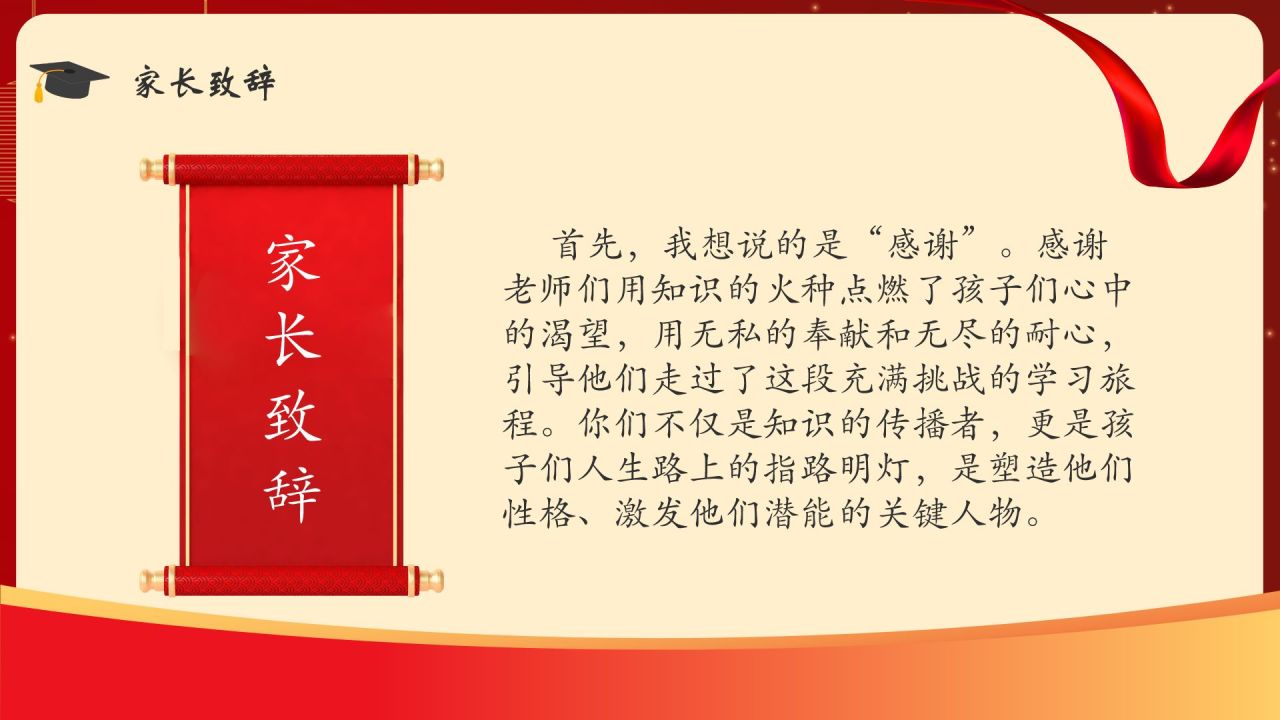 家长致辞

家长致辞

首先，我想说的是“感谢”。感谢老师们用知识的火种点燃了孩子们心中的渴望，用无私的奉献和无尽的耐心，引导他们走过了这段充满挑战的学习旅程。你们不仅是知识的传播者，更是孩子们人生路上的指路明灯，是塑造他们性格、激发他们潜能的关键人物。